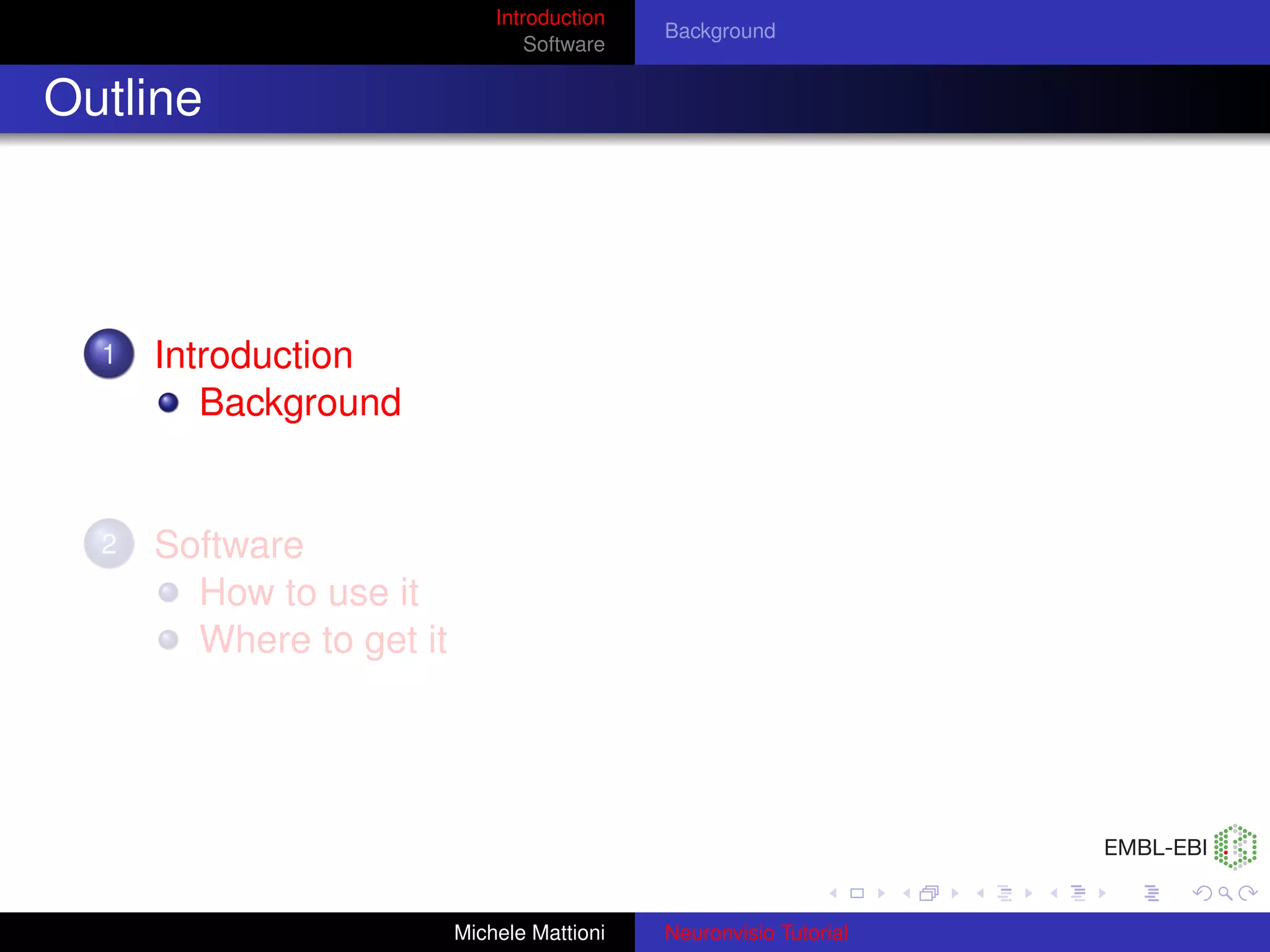 Introduction
Software

Background

Outline

1 Introduction
Background

2 Software
How to use it
Where to get it

EMBL-EBI

Michele Mattioni

Neuronvisio Tutorial